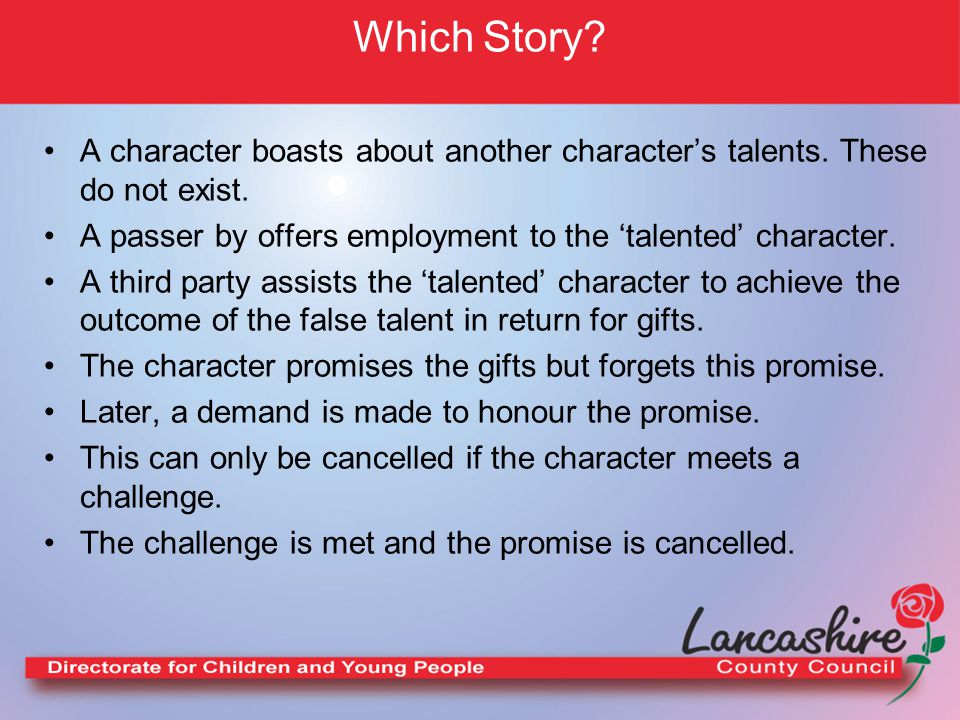 Which Story?

• A character boasts about another character’s talents. These do not exist.
• A passer by offers employment to the ‘talented’ character.
• A third party assists the ‘talented’ character to achieve the outcome of the false talent in return for gifts.
• The character promises the gifts but forgets this promise.
• Later, a demand is made to honour the promise.
• This can only be cancelled if the character meets a challenge.
• The challenge is met and the promise is cancelled.

Directorate for Children and Young People

Lancashire
County Council